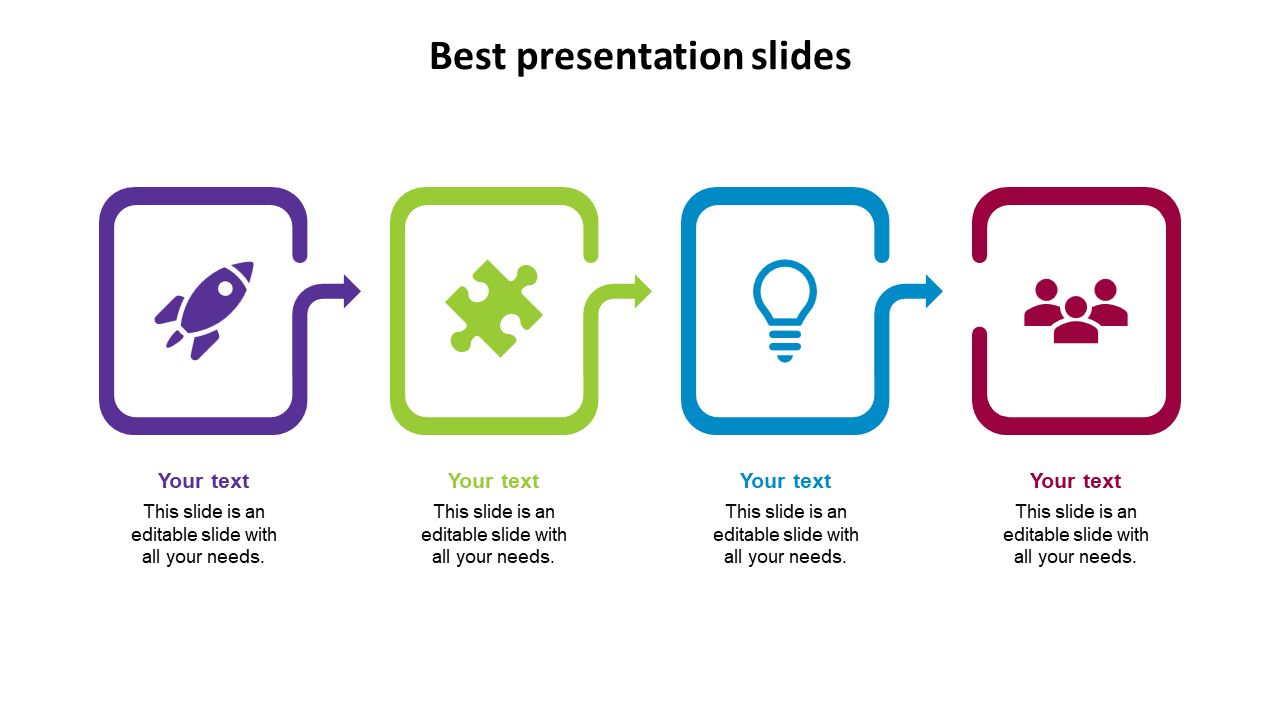 Best presentation slides

Your text
This slide is an editable slide with all your needs.

Your text
This slide is an editable slide with all your needs.

Your text
This slide is an editable slide with all your needs.

Your text
This slide is an editable slide with all your needs.